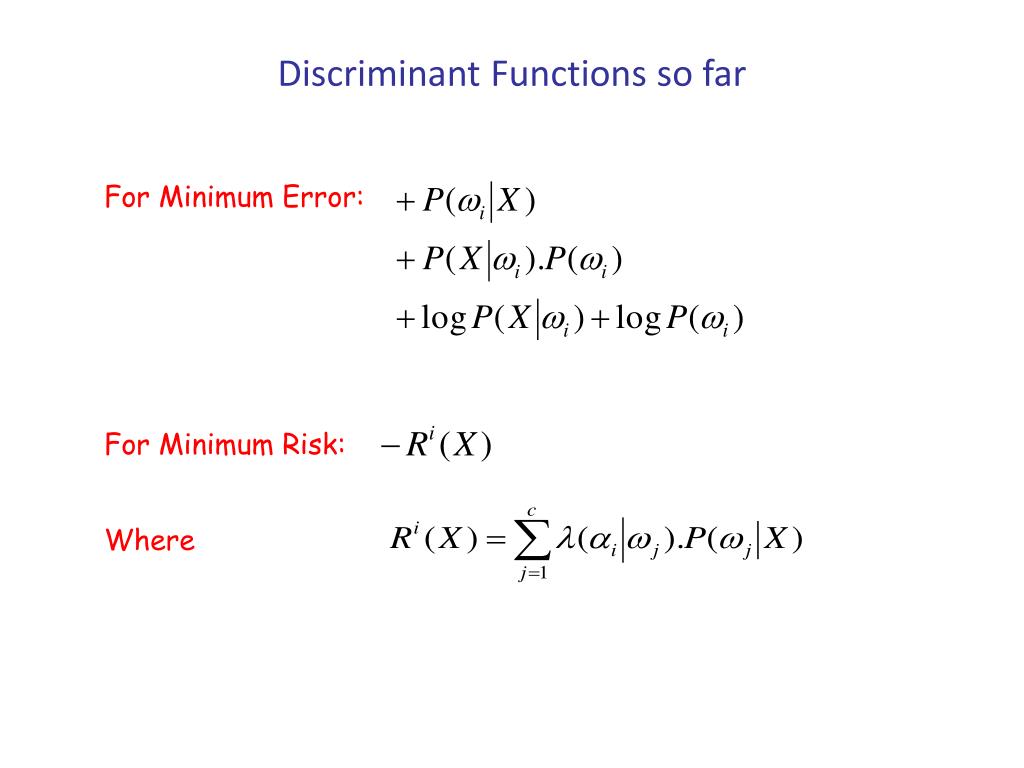 Discriminant Functions so far

For Minimum Error: $+P(\omega_i|X)$

$+P(X|\omega_i).P(\omega_i)$

$+\log P(X|\omega_i)+\log P(\omega_i)$

For Minimum Risk: $-R^i(X)$

Where $R^i(X)=\sum_{j=1}^{c}\lambda(\alpha_i|\omega_j).P(\omega_j|X)$